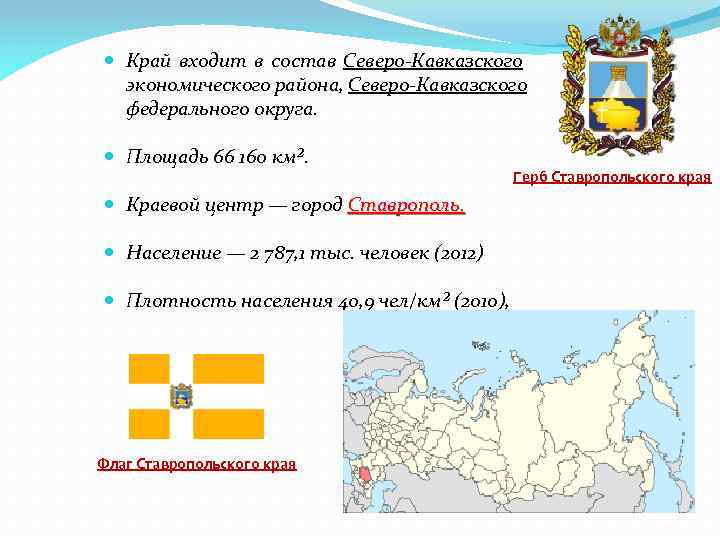 Край входит в состав Северо-Кавказского экономического района, Северо-Кавказского федерального округа.

Площадь 66 160 км².

Краевой центр — город Ставрополь.

Население — 2 787,1 тыс. человек (2012)

Плотность населения 40,9 чел/км² (2010),

Герб Ставропольского края

Флаг Ставропольского края